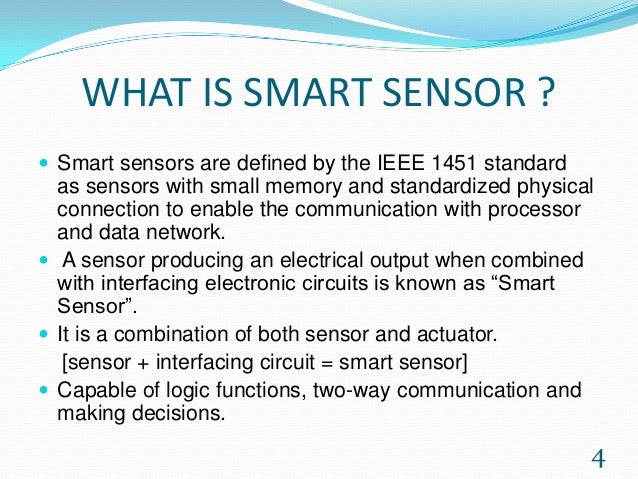 WHAT IS SMART SENSOR ?

- Smart sensors are defined by the IEEE 1451 standard as sensors with small memory and standardized physical connection to enable the communication with processor and data network.
- A sensor producing an electrical output when combined with interfacing electronic circuits is known as “Smart Sensor”.
- It is a combination of both sensor and actuator.
[sensor + interfacing circuit = smart sensor]
- Capable of logic functions, two-way communication and making decisions.

4